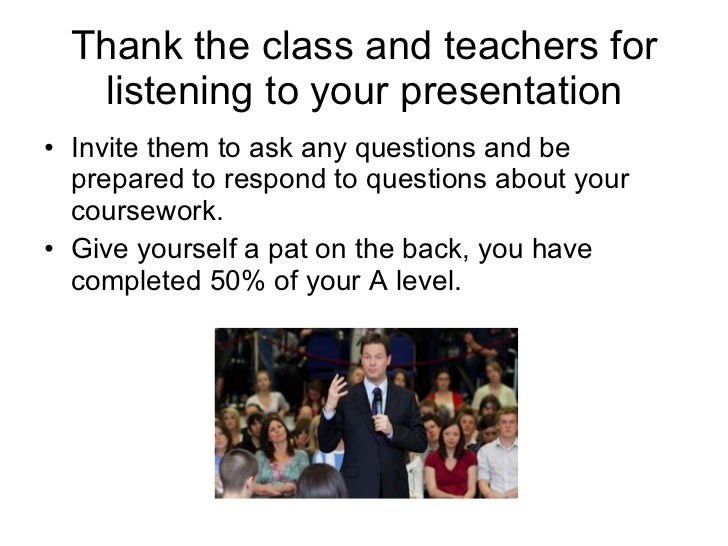 Thank the class and teachers for listening to your presentation

• Invite them to ask any questions and be prepared to respond to questions about your coursework.
• Give yourself a pat on the back, you have completed 50% of your A level.